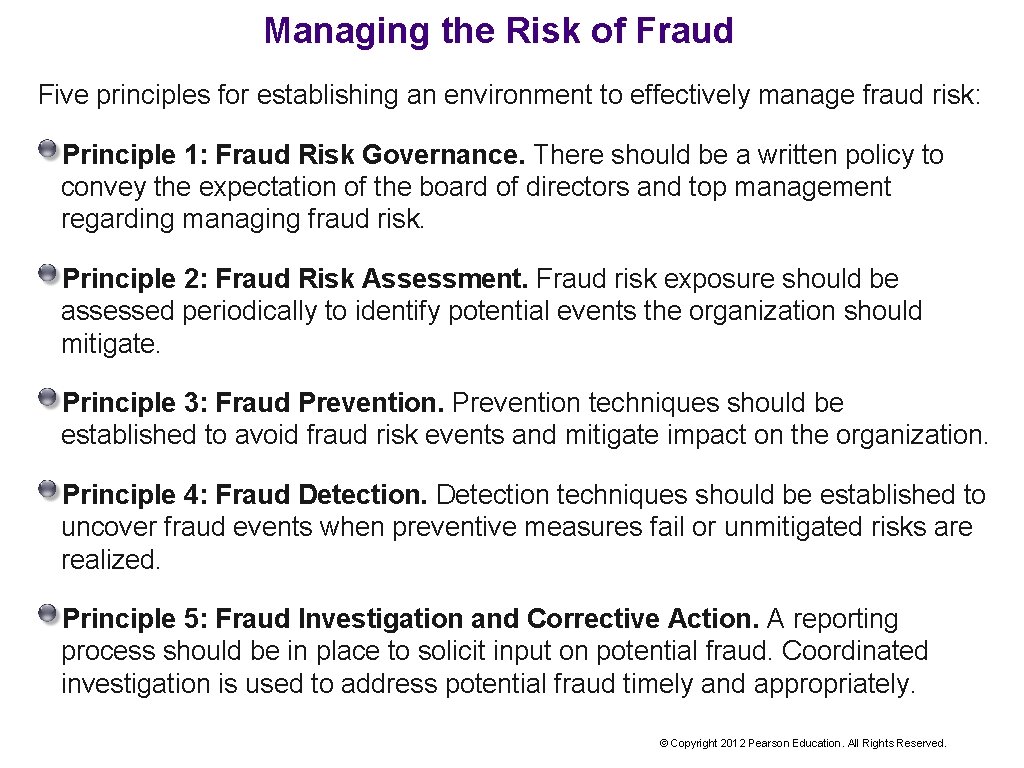 Managing the Risk of Fraud

Five principles for establishing an environment to effectively manage fraud risk:

Principle 1: Fraud Risk Governance. There should be a written policy to convey the expectation of the board of directors and top management regarding managing fraud risk.

Principle 2: Fraud Risk Assessment. Fraud risk exposure should be assessed periodically to identify potential events the organization should mitigate.

Principle 3: Fraud Prevention. Prevention techniques should be established to avoid fraud risk events and mitigate impact on the organization.

Principle 4: Fraud Detection. Detection techniques should be established to uncover fraud events when preventive measures fail or unmitigated risks are realized.

Principle 5: Fraud Investigation and Corrective Action. A reporting process should be in place to solicit input on potential fraud. Coordinated investigation is used to address potential fraud timely and appropriately.

© Copyright 2012 Pearson Education. All Rights Reserved.